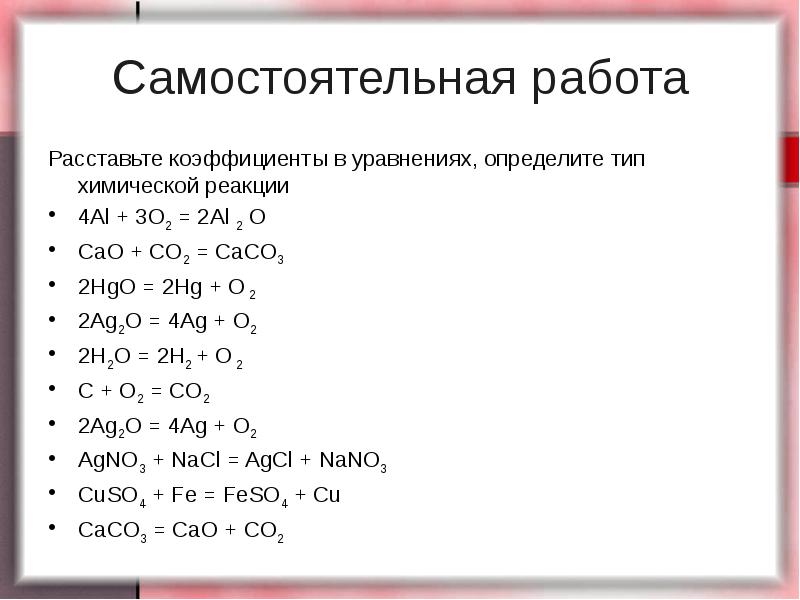 Самостоятельная работа

Расставьте коэффициенты в уравнениях, определите тип химической реакции

- $4Al + 3O_2 = 2Al_2O$
- $CaO + CO_2 = CaCO_3$
- $2HgO = 2Hg + O_2$
- $2Ag_2O = 4Ag + O_2$
- $2H_2O = 2H_2 + O_2$
- $C + O_2 = CO_2$
- $2Ag_2O = 4Ag + O_2$
- $AgNO_3 + NaCl = AgCl + NaNO_3$
- $CuSO_4 + Fe = FeSO_4 + Cu$
- $CaCO_3 = CaO + CO_2$